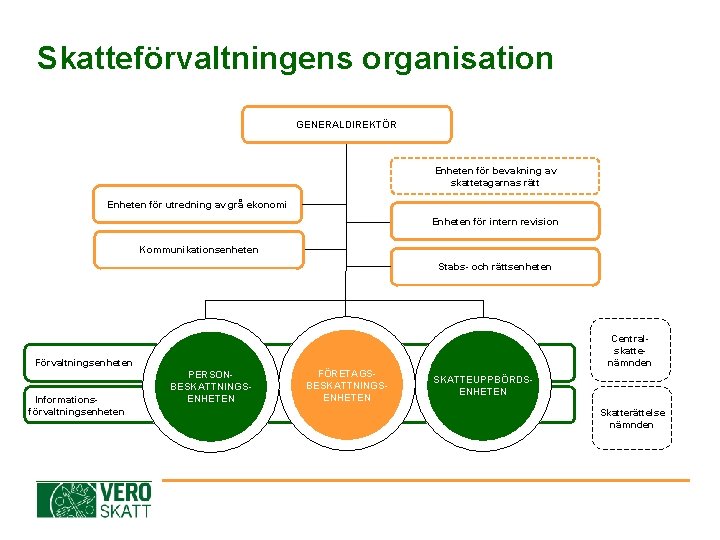 Skatteförvaltningens organisation

GENERALDIREKTÖR

Enheten för bevakning av skattetagarnas rätt

Enheten för utredning av grå ekonomi

Enheten för intern revision

Kommunikationsenheten

Stabs- och rättsenheten

Förvaltningsenheten

Informations-förvaltningsenheten

PERSON-BESKATTNINGS-ENHETEN

FÖRETAGS-BESKATTNINGS-ENHETEN

SKATTEUPPBÖRDS-ENHETEN

Central-skatte-nämnden

Skatterättelse nämnden

VERO SKATT